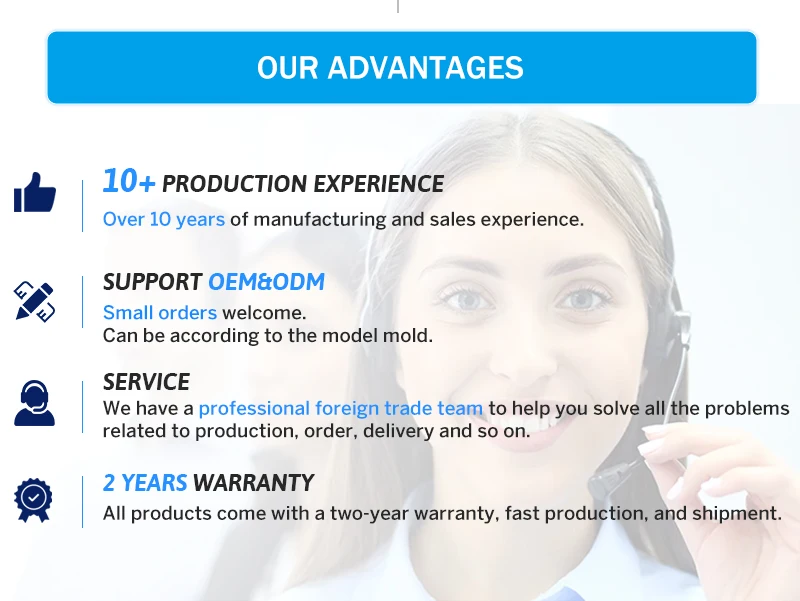 OUR ADVANTAGES

10+ PRODUCTION EXPERIENCE
Over 10 years of manufacturing and sales experience.

SUPPORT OEM&ODM
Small orders welcome.
Can be according to the model mold.

SERVICE
We have a professional foreign trade team to help you solve all the problems related to production, order, delivery and so on.

2 YEARS WARRANTY
All products come with a two-year warranty, fast production, and shipment.